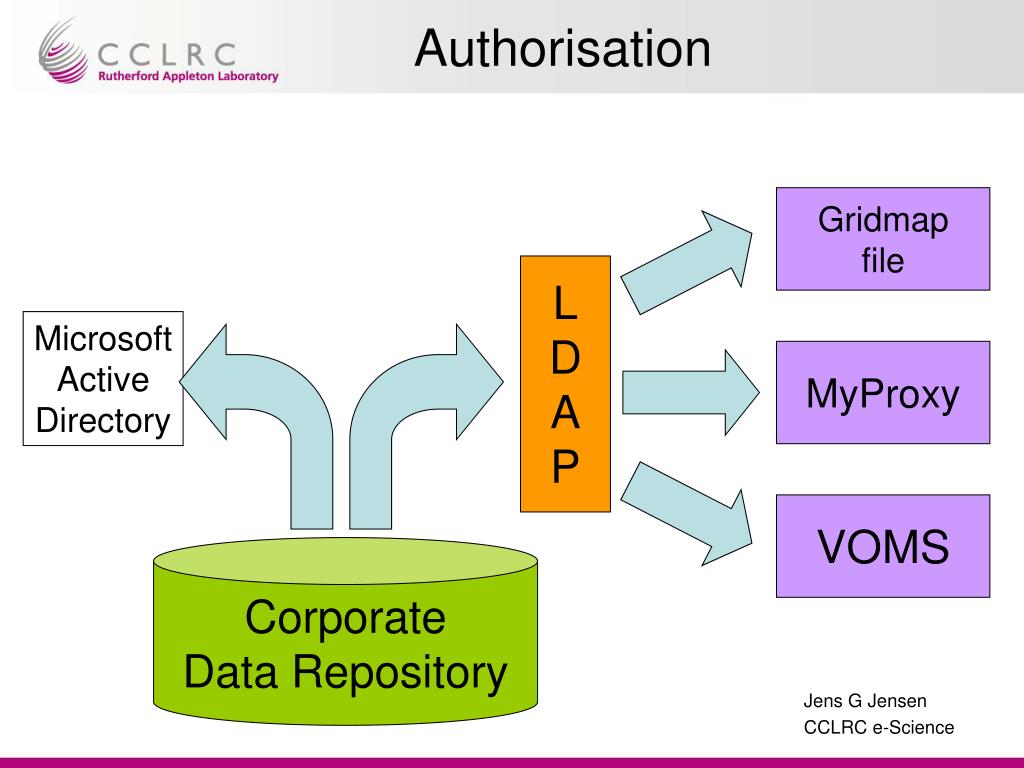 CCLRC
Rutherford Appleton Laboratory

Authorisation

Microsoft Active Directory

L
D
A
P

Gridmap file

MyProxy

VOMS

Corporate Data Repository

Jens G Jensen
CCLRC e-Science